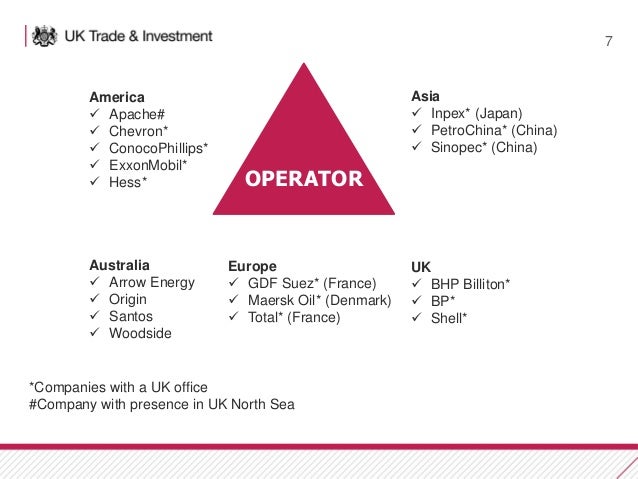 UK Trade & Investment

7

America
✓ Apache#
✓ Chevron*
✓ ConocoPhillips*
✓ ExxonMobil*
✓ Hess*

OPERATOR

Asia
✓ Inpex* (Japan)
✓ PetroChina* (China)
✓ Sinopec* (China)

Australia
✓ Arrow Energy
✓ Origin
✓ Santos
✓ Woodside

Europe
✓ GDF Suez* (France)
✓ Maersk Oil* (Denmark)
✓ Total* (France)

UK
✓ BHP Billiton*
✓ BP*
✓ Shell*

*Companies with a UK office
#Company with presence in UK North Sea